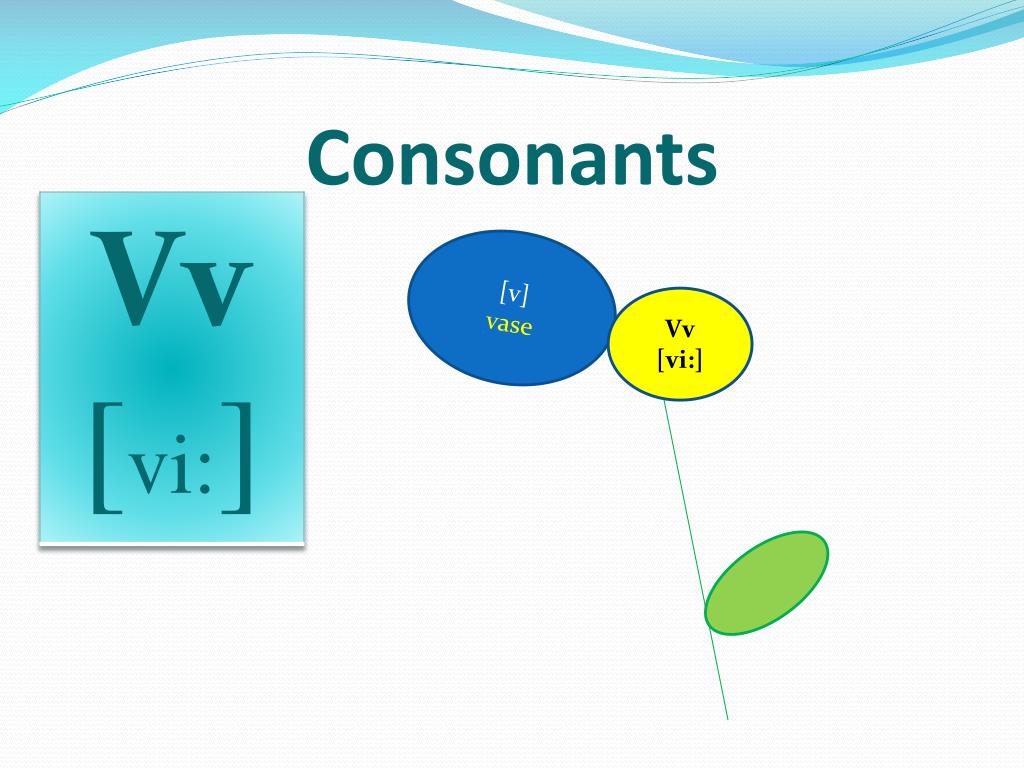 Consonants

Vv
[vi:]

[v]
vase

Vv
[vi:]